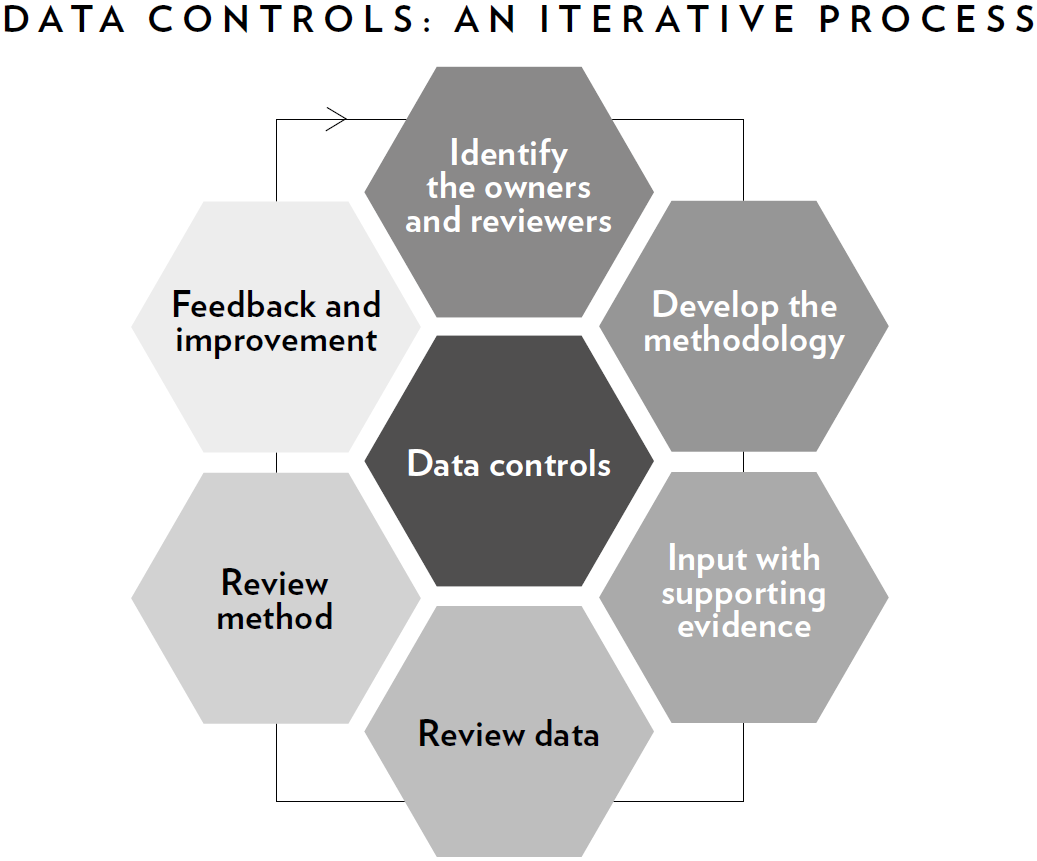 DATA CONTROLS: AN ITERATIVE PROCESS

Identify the owners and reviewers

Develop the methodology

Input with supporting evidence

Review data

Review method

Feedback and improvement

Data controls